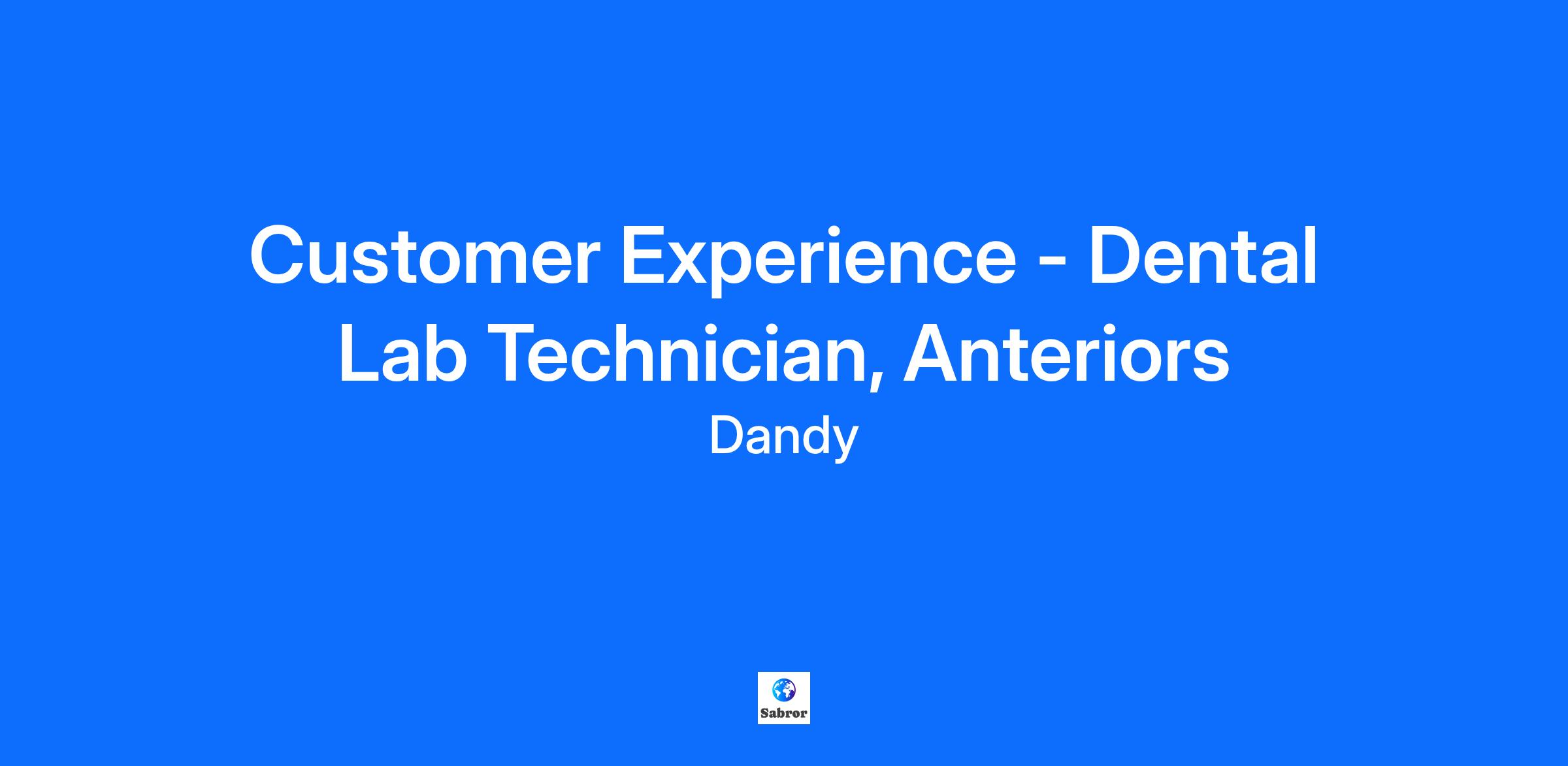 Customer Experience - Dental Lab Technician, Anteriors

Dandy

Sabror